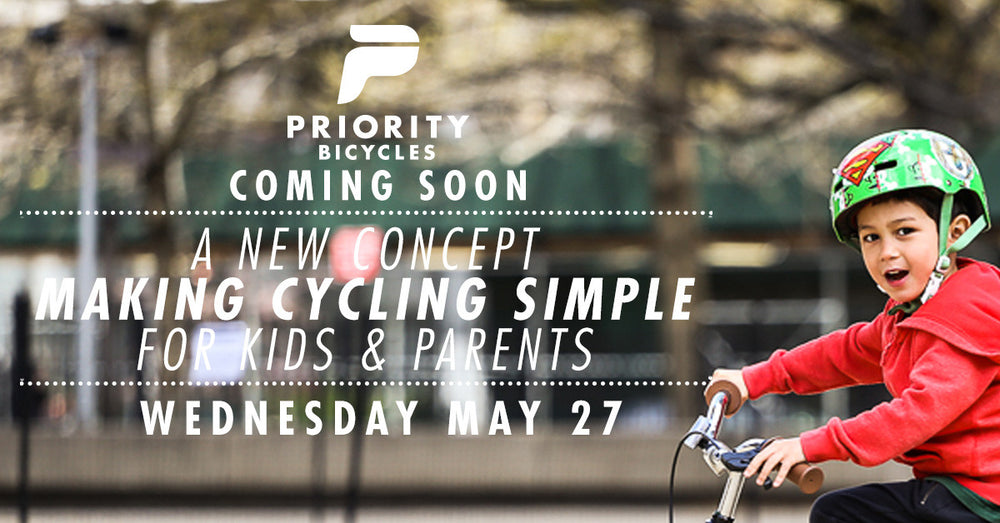 PRIORITY
BICYCLES
COMING SOON

A NEW CONCEPT
MAKING CYCLING SIMPLE
FOR KIDS & PARENTS

WEDNESDAY MAY 27